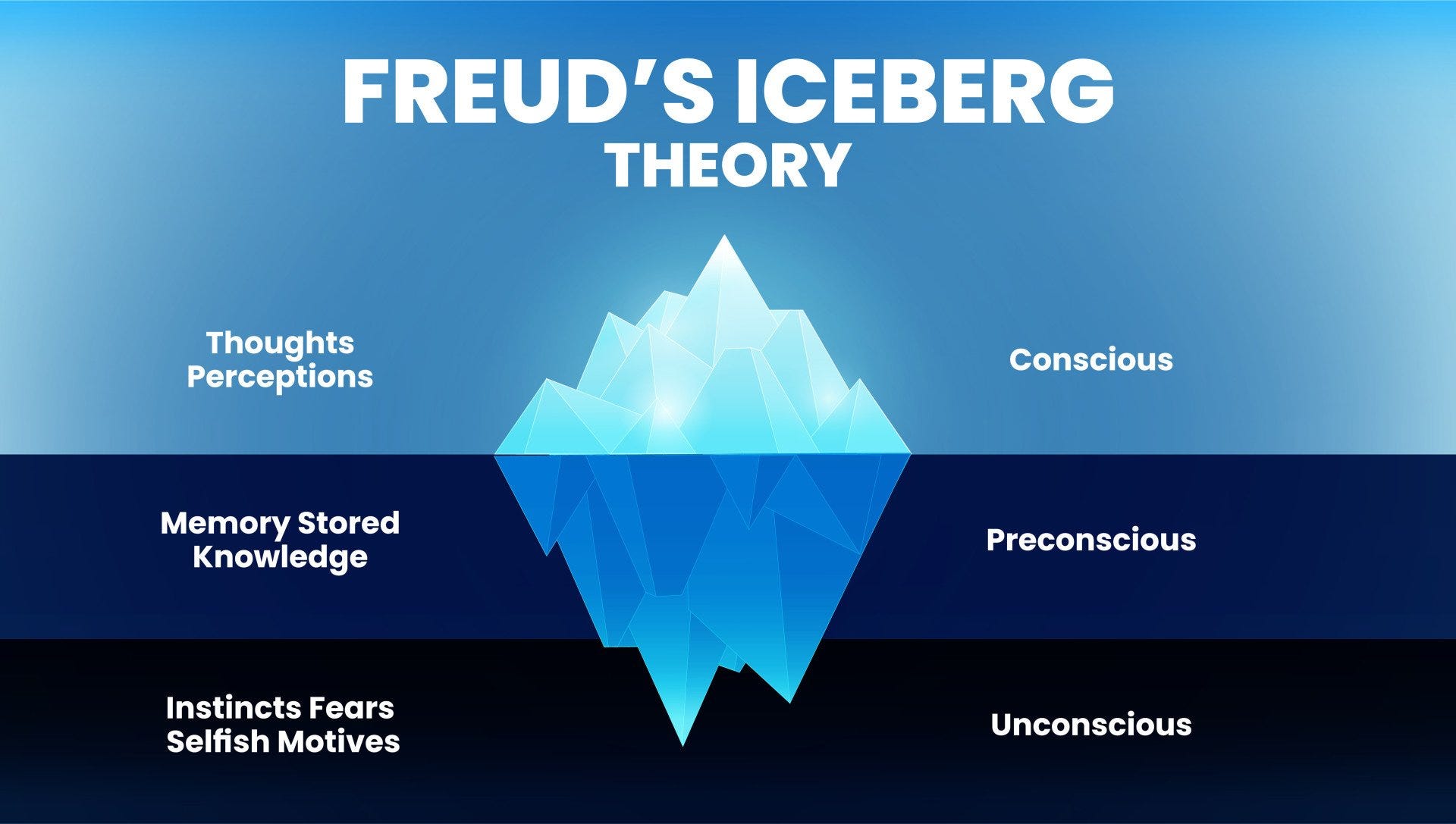 FREUD'S ICEBERG THEORY

Thoughts Perceptions

Conscious

Memory Stored Knowledge

Preconscious

Instincts Fears Selfish Motives

Unconscious